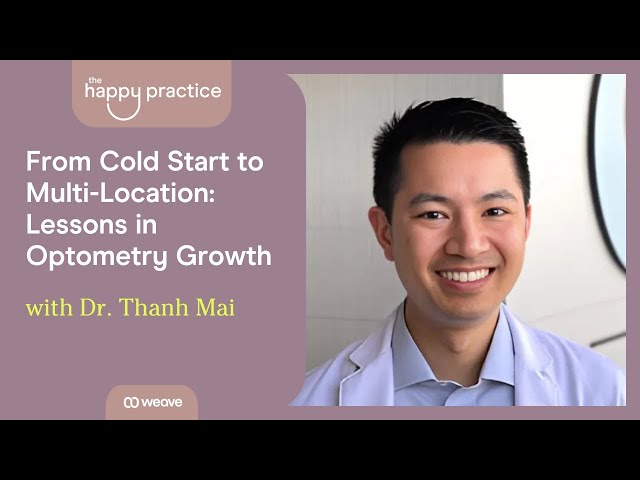 the happy practice

From Cold Start to Multi-Location: Lessons in Optometry Growth

with Dr. Thanh Mai

weave